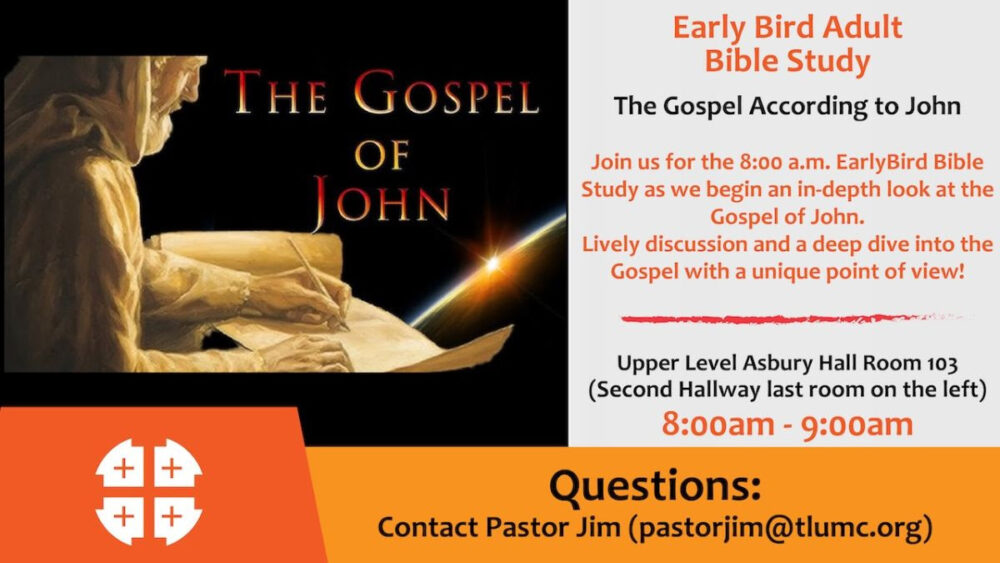 THE GOSPEL OF JOHN

Early Bird Adult Bible Study

The Gospel According to John

Join us for the 8:00 a.m. EarlyBird Bible Study as we begin an in-depth look at the Gospel of John.
Lively discussion and a deep dive into the Gospel with a unique point of view!

Upper Level Asbury Hall Room 103
(Second Hallway last room on the left)
8:00am - 9:00am

Questions:
Contact Pastor Jim (pastorjim@tlumc.org)